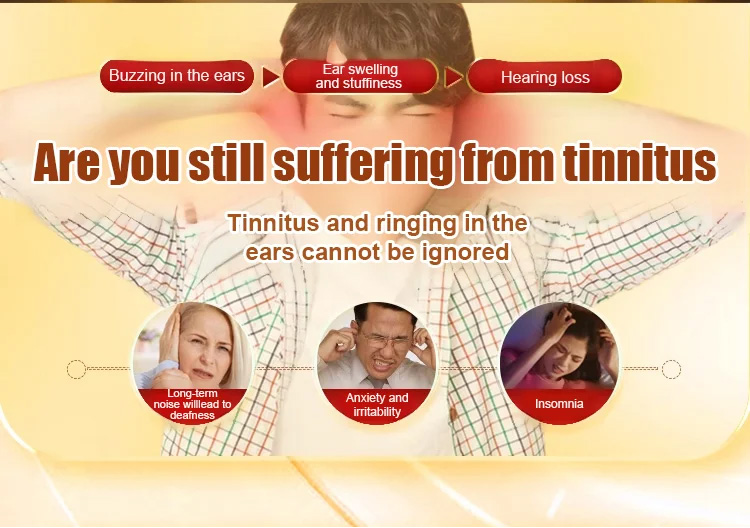 Buzzing in the ears

Ear swelling and stuffiness

Hearing loss

Are you still suffering from tinnitus

Tinnitus and ringing in the ears cannot be ignored

Long-term noise willlead to deafness

Anxiety and irritability

Insomnia